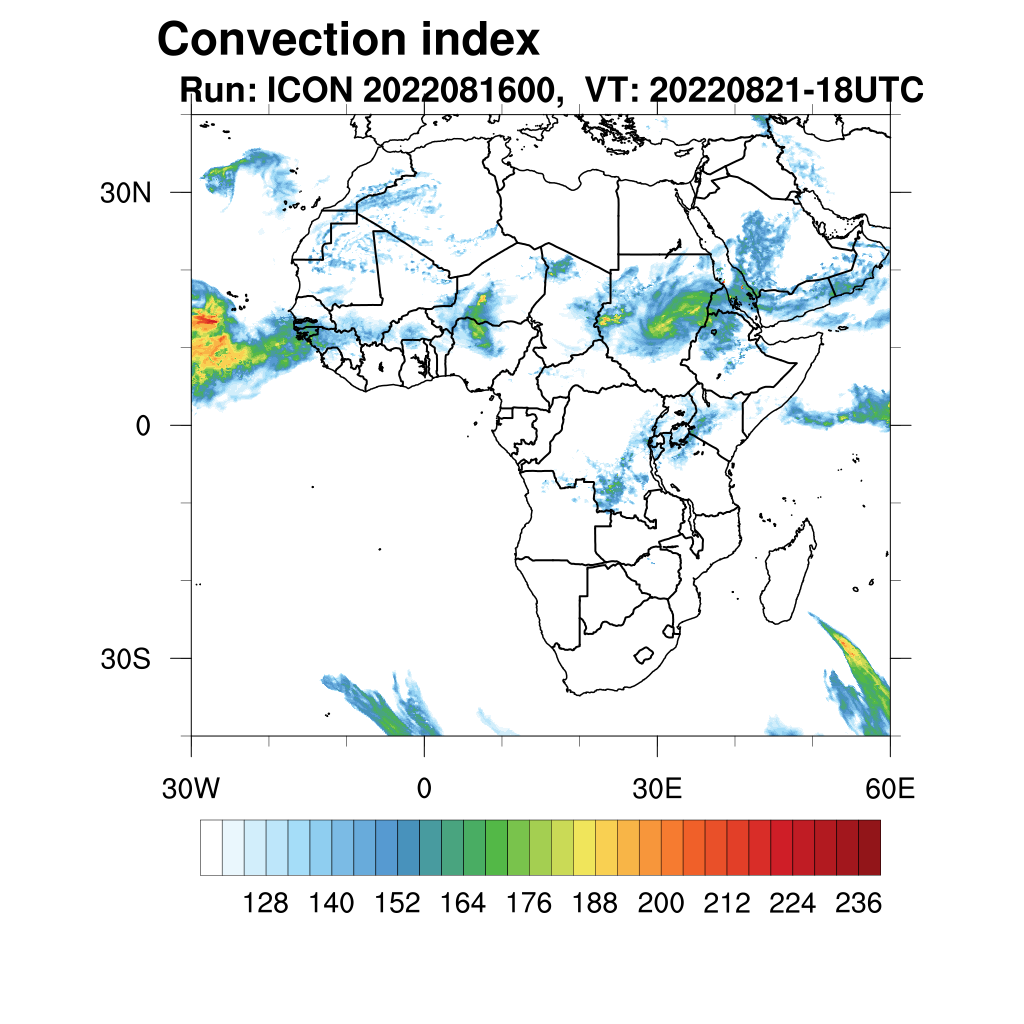 Convection index
Run: ICON 2022081600, VT: 20220821-18UTC

30N
0
30S

30W
0
30E
60E

128 140 152 164 176 188 200 212 224 236